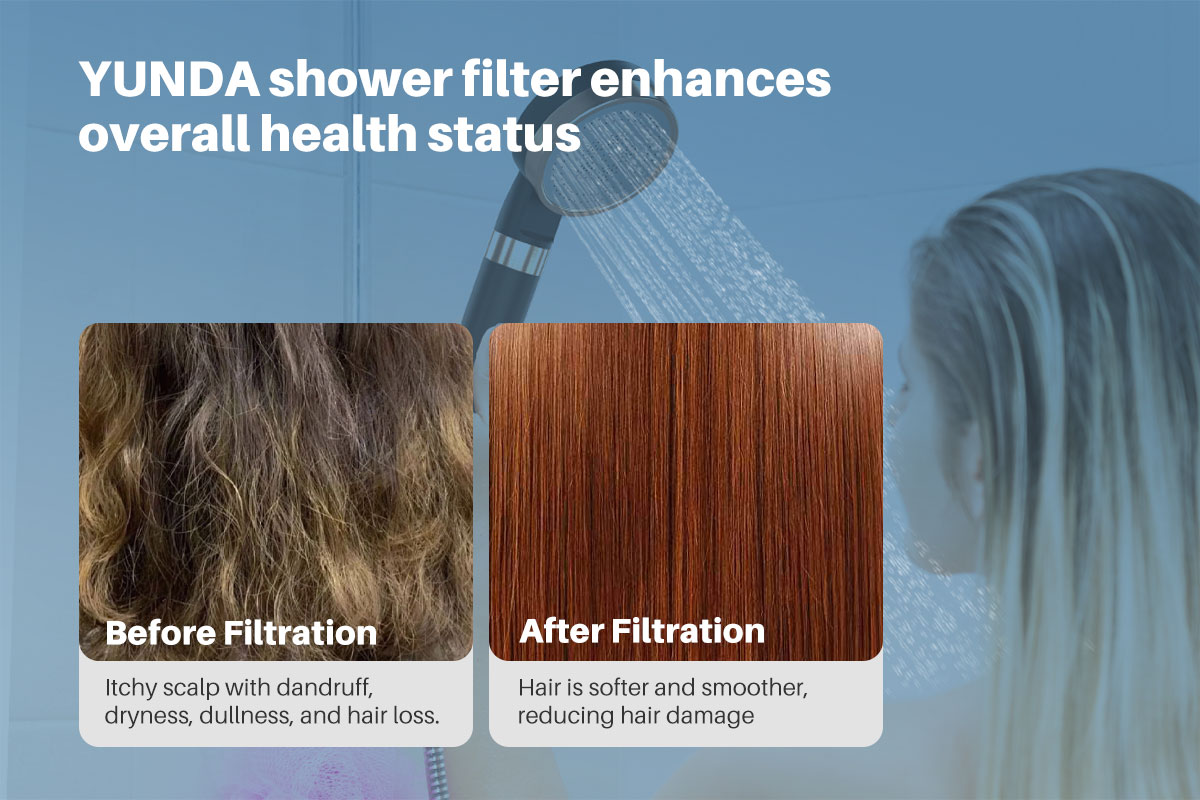 YUNDA shower filter enhances overall health status

Before Filtration

Itchy scalp with dandruff, dryness, dullness, and hair loss.

After Filtration

Hair is softer and smoother, reducing hair damage